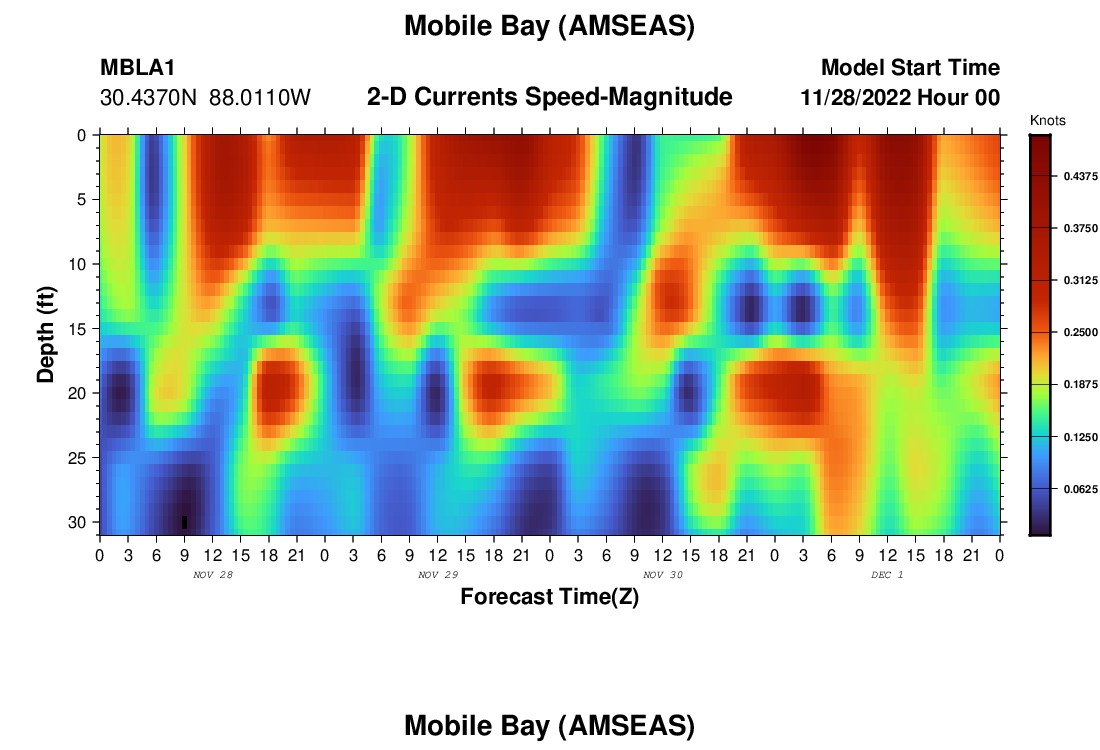 Mobile Bay (AMSEAS)

MBLA1
30.4370N 88.0110W

2-D Currents Speed-Magnitude

Model Start Time
11/28/2022 Hour 00

Knots
0.4375
0.3750
0.3125
0.2500
0.1875
0.1250
0.0625

Depth (ft)
0
5
10
15
20
25
30

0 3 6 9 12 15 18 21 0 3 6 9 12 15 18 21 0 3 6 9 12 15 18 21 0 3 6 9 12 15 18 21 0
NOV 28
NOV 29
NOV 30
DEC 1
Forecast Time(Z)

Mobile Bay (AMSEAS)